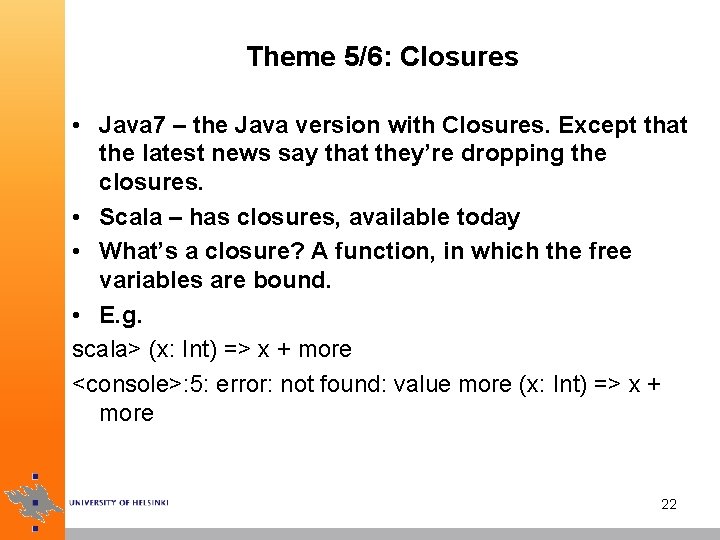 Theme 5/6: Closures

• Java7 – the Java version with Closures. Except that the latest news say that they're dropping the closures.

• Scala – has closures, available today

• What's a closure? A function, in which the free variables are bound.

• E.g.

scala> (x: Int) => x + more

<console>:5: error: not found: value more (x: Int) => x + more

UNIVERSITY OF HELSINKI

22